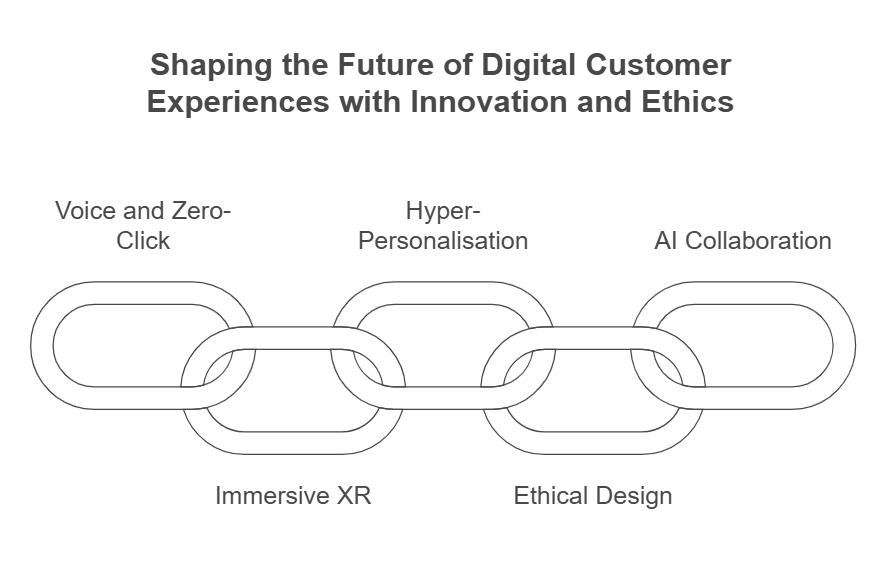 Shaping the Future of Digital Customer Experiences with Innovation and Ethics

Voice and Zero-Click

Hyper-Personalisation

AI Collaboration

Immersive XR

Ethical Design